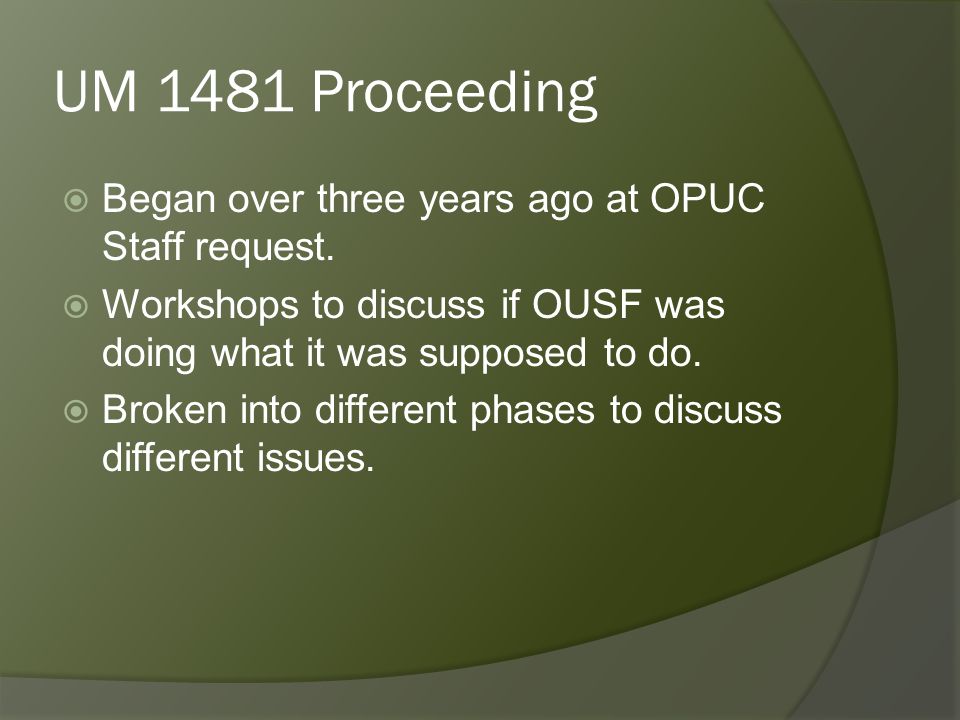 UM 1481 Proceeding

Began over three years ago at OPUC Staff request.

Workshops to discuss if OUSF was doing what it was supposed to do.

Broken into different phases to discuss different issues.